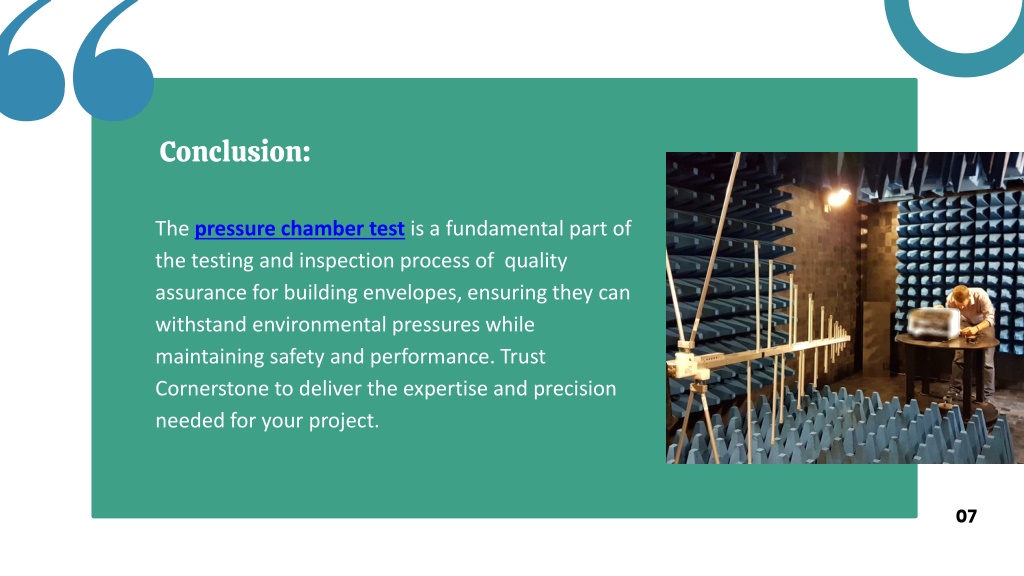 Conclusion:

The pressure chamber test is a fundamental part of the testing and inspection process of quality assurance for building envelopes, ensuring they can withstand environmental pressures while maintaining safety and performance. Trust Cornerstone to deliver the expertise and precision needed for your project.

07